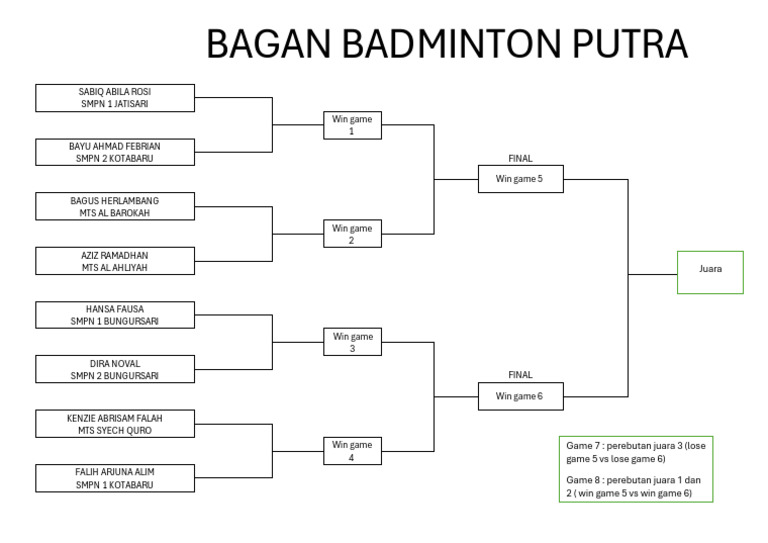 BAGAN BADMINTON PUTRA

SABIQ ABILA ROSI
SMPN 1 JATISARI

BAYU AHMAD FEBRIAN
SMPN 2 KOTABARU

BAGUS HERLAMBANG
MTS AL BAROKAH

AZIZ RAMADHAN
MTS AL AHLIYAH

HANSA FAUSA
SMPN 1 BUNGURSARI

DIRA NOVAL
SMPN 2 BUNGURSARI

KENZIE ABRISAM FALAH
MTS SYECH QURO

FALIH ARJUNA ALIM
SMPN 1 KOTABARU

Win game 1

Win game 2

Win game 3

Win game 4

FINAL
Win game 5

FINAL
Win game 6

Juara

Game 7 : perebutan juara 3 (lose game 5 vs lose game 6)

Game 8 : perebutan juara 1 dan 2 ( win game 5 vs win game 6)